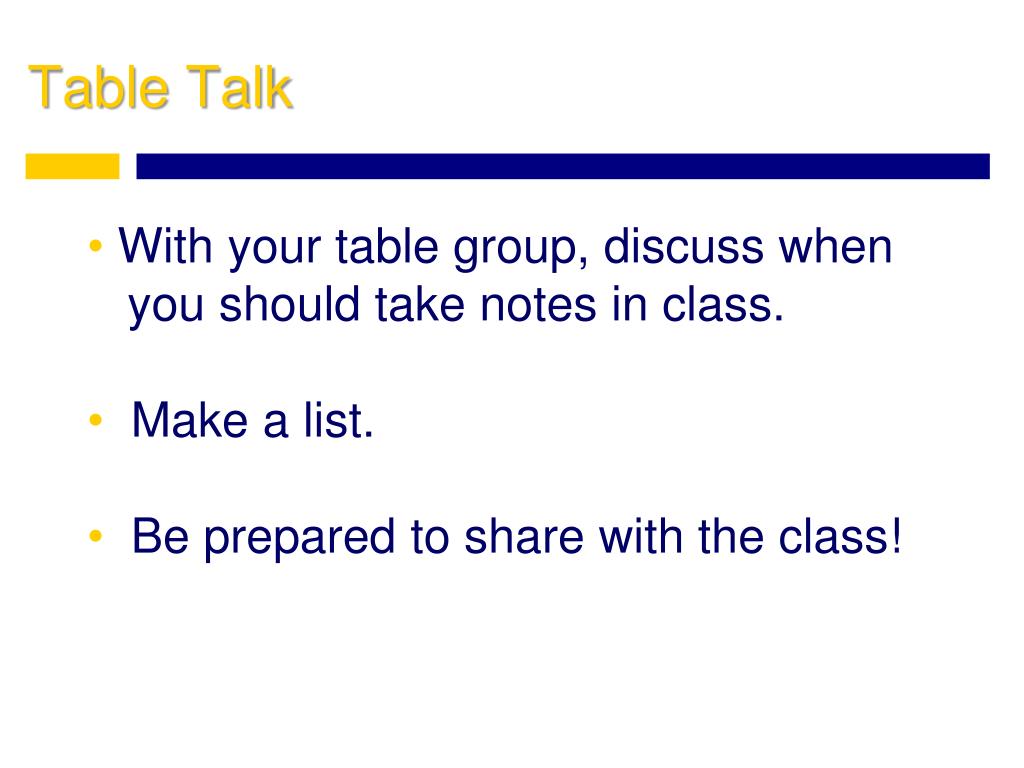 Table Talk

• With your table group, discuss when you should take notes in class.

• Make a list.

• Be prepared to share with the class!